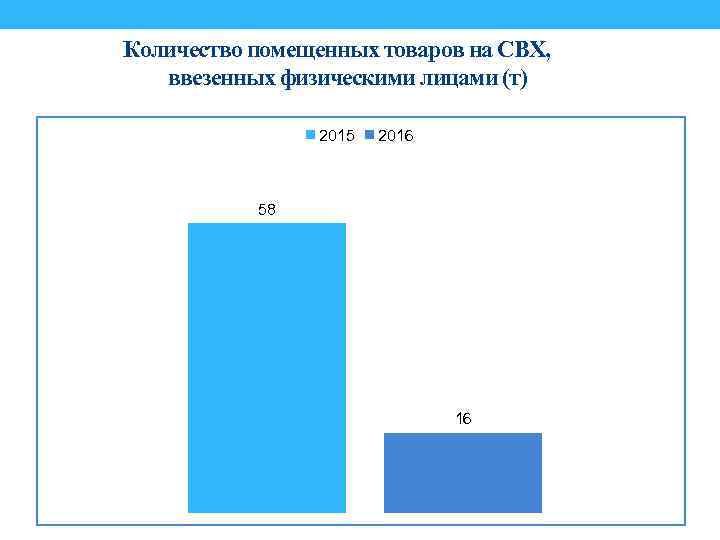 Количество помещенных товаров на СВХ, ввезенных физическими лицами (т)

2015 2016

58

16